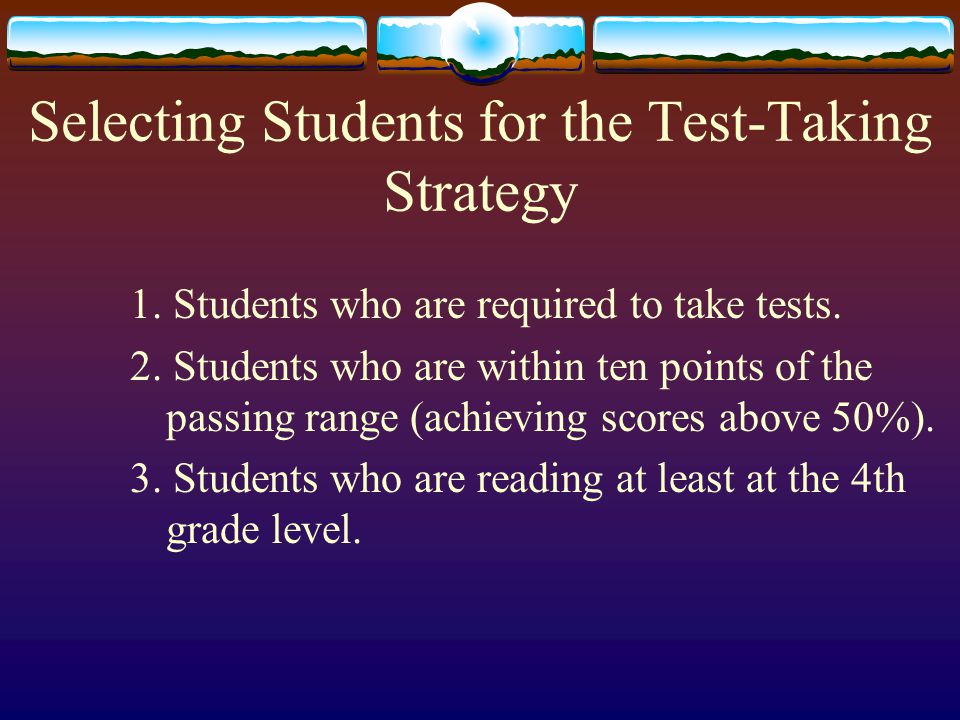 Selecting Students for the Test-Taking Strategy

1. Students who are required to take tests.

2. Students who are within ten points of the passing range (achieving scores above 50%).

3. Students who are reading at least at the 4th grade level.